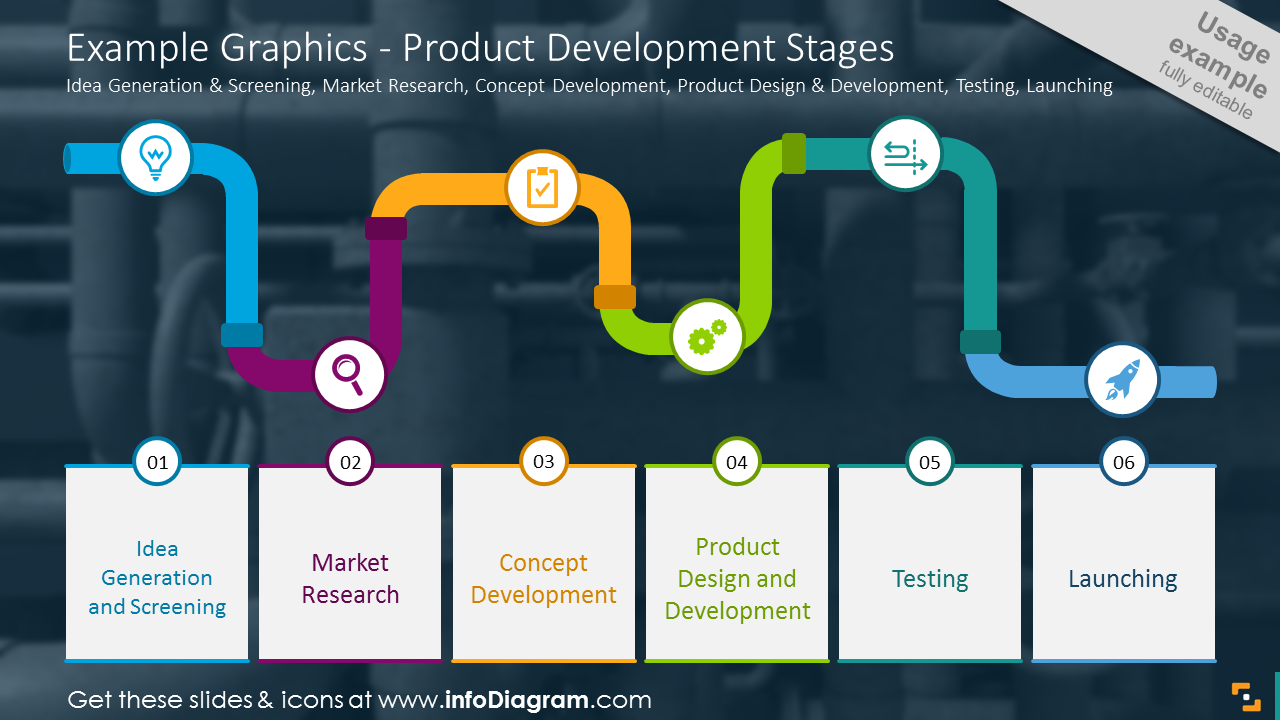 Example Graphics - Product Development Stages
Idea Generation & Screening, Market Research, Concept Development, Product Design & Development, Testing, Launching

Usage example fully editable

01
Idea Generation and Screening

02
Market Research

03
Concept Development

04
Product Design and Development

05
Testing

06
Launching

Get these slides & icons at www.infoDiagram.com